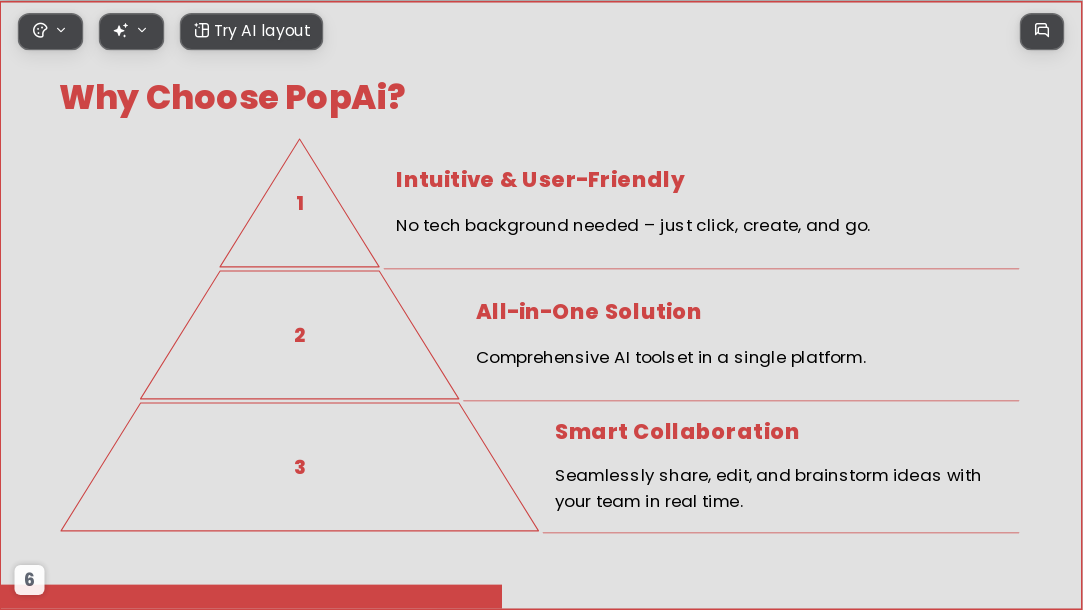 Try AI layout

Why Choose PopAi?

1

Intuitive & User-Friendly

No tech background needed – just click, create, and go.

2

All-in-One Solution

Comprehensive AI toolset in a single platform.

3

Smart Collaboration

Seamlessly share, edit, and brainstorm ideas with your team in real time.

6